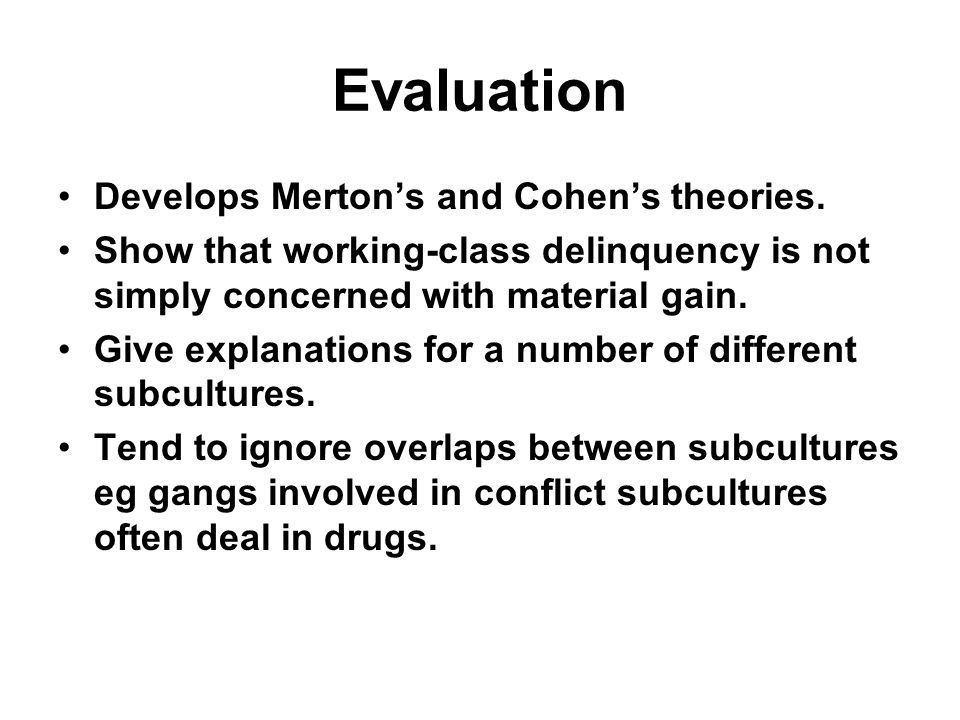 Evaluation

• Develops Merton’s and Cohen’s theories.
• Show that working-class delinquency is not simply concerned with material gain.
• Give explanations for a number of different subcultures.
• Tend to ignore overlaps between subcultures eg gangs involved in conflict subcultures often deal in drugs.